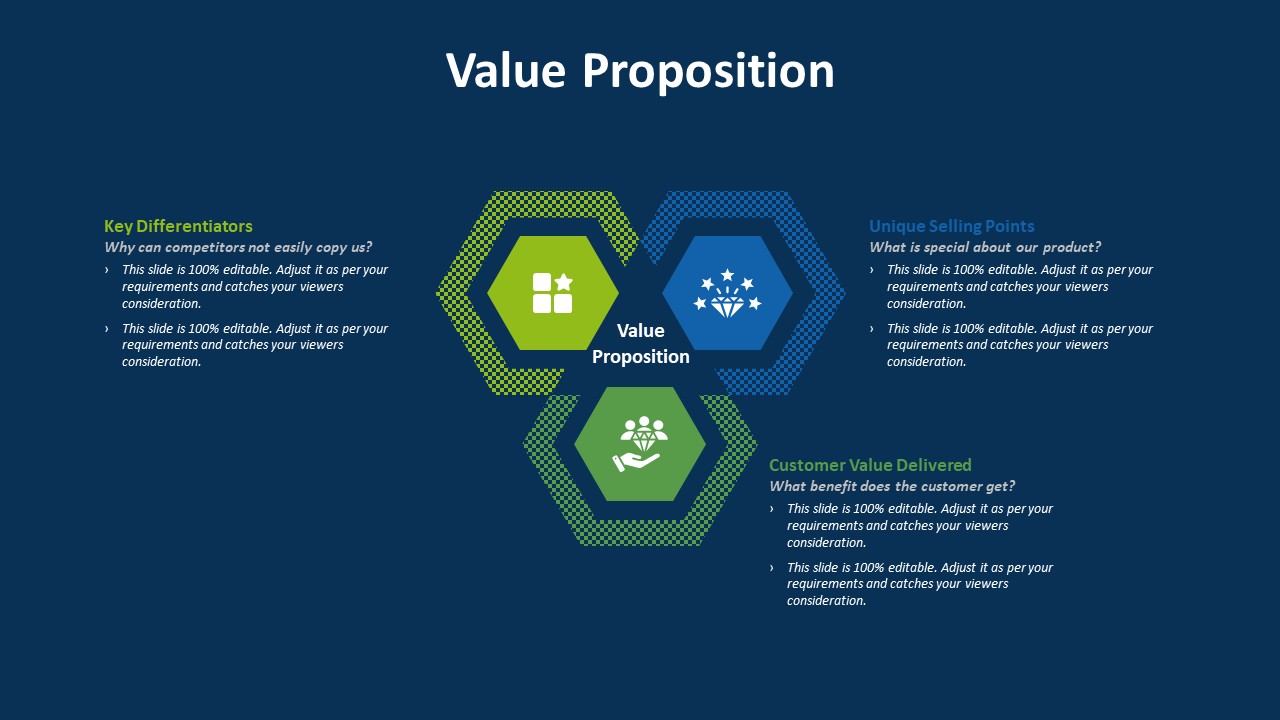 Value Proposition

Key Differentiators
Why can competitors not easily copy us?
› This slide is 100% editable. Adjust it as per your requirements and catches your viewers consideration.
› This slide is 100% editable. Adjust it as per your requirements and catches your viewers consideration.

Value Proposition

Unique Selling Points
What is special about our product?
› This slide is 100% editable. Adjust it as per your requirements and catches your viewers consideration.
› This slide is 100% editable. Adjust it as per your requirements and catches your viewers consideration.

Customer Value Delivered
What benefit does the customer get?
› This slide is 100% editable. Adjust it as per your requirements and catches your viewers consideration.
› This slide is 100% editable. Adjust it as per your requirements and catches your viewers consideration.